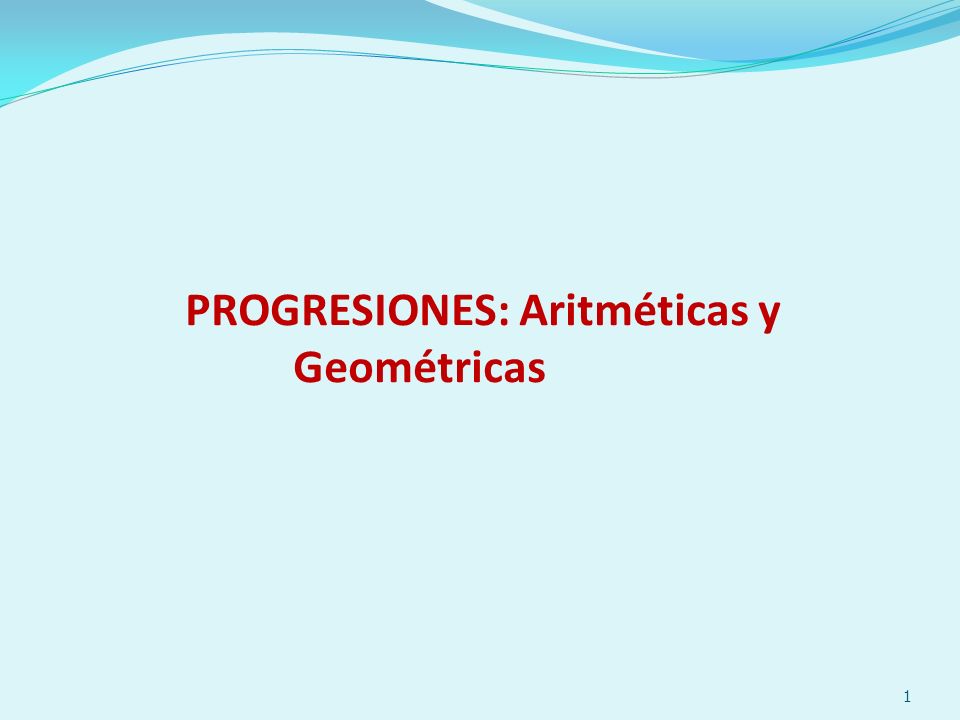 PROGRESIONES: Aritméticas y Geométricas

1